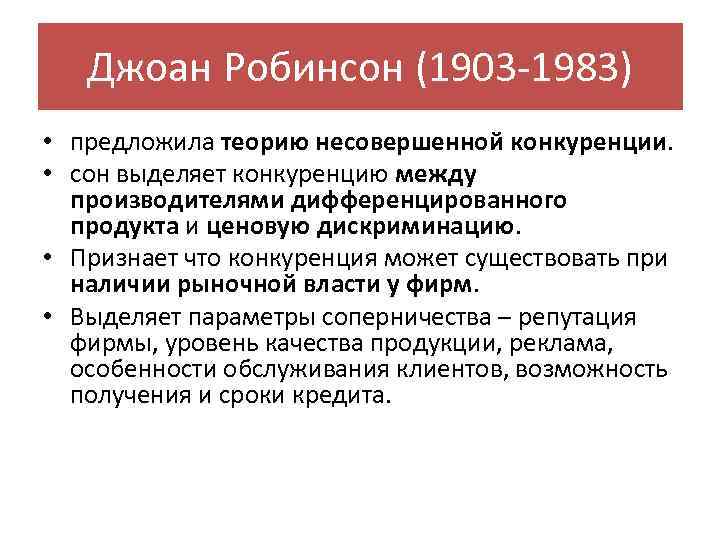 Джоан Робинсон (1903-1983)

• предложила теорию несовершенной конкуренции.
• сон выделяет конкуренцию между производителями дифференцированного продукта и ценовую дискриминацию.
• Признает что конкуренция может существовать при наличии рыночной власти у фирм.
• Выделяет параметры соперничества – репутация фирмы, уровень качества продукции, реклама, особенности обслуживания клиентов, возможность получения и сроки кредита.